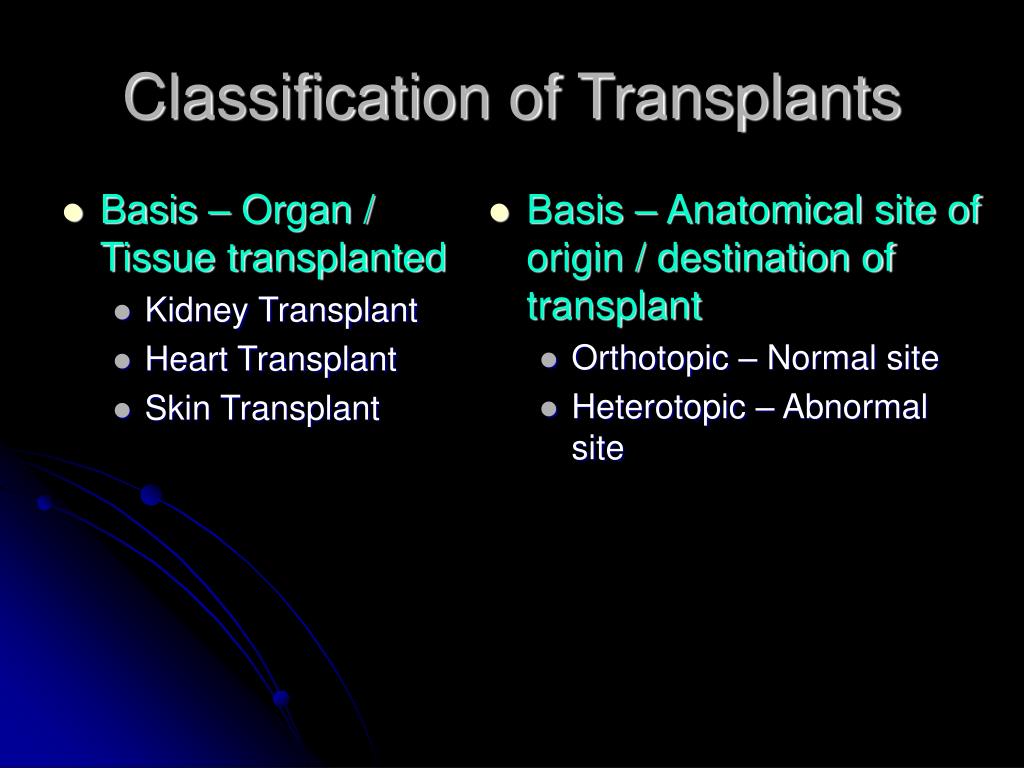 Classification of Transplants

- Basis – Organ / Tissue transplanted
  - Kidney Transplant
  - Heart Transplant
  - Skin Transplant

- Basis – Anatomical site of origin / destination of transplant
  - Orthotopic – Normal site
  - Heterotopic – Abnormal site